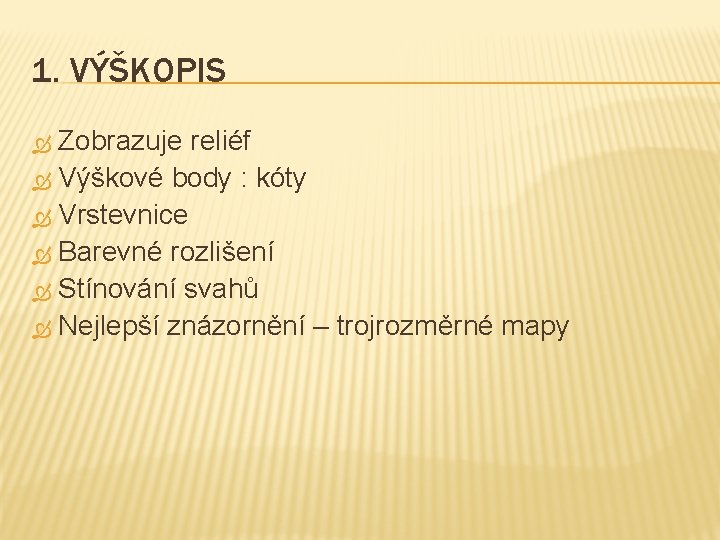 1. VÝŠKOPIS

Zobrazuje reliéf
Výškové body : kóty
Vrstevnice
Barevné rozlišení
Stínování svahů
Nejlepší znázornění – trojrozměrné mapy